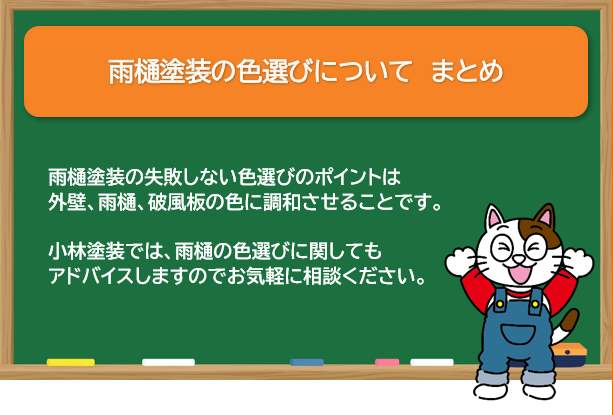 雨樋塗装の色選びについて　まとめ

雨樋塗装の失敗しない色選びのポイントは
外壁、雨樋、破風板の色に調和させることです。

小林塗装では、雨樋の色選びに関しても
アドバイスしますのでお気軽に相談ください。